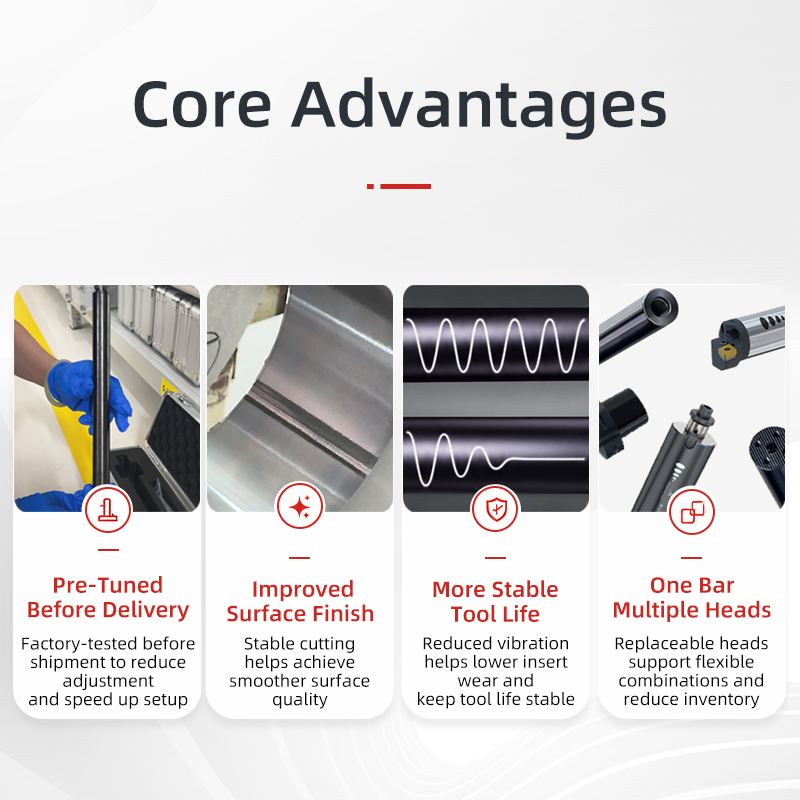 Core Advantages

Pre-Tuned Before Delivery

Factory-tested before shipment to reduce adjustment and speed up setup

Improved Surface Finish

Stable cutting helps achieve smoother surface quality

More Stable Tool Life

Reduced vibration helps lower insert wear and keep tool life stable

One Bar Multiple Heads

Replaceable heads support flexible combinations and reduce inventory